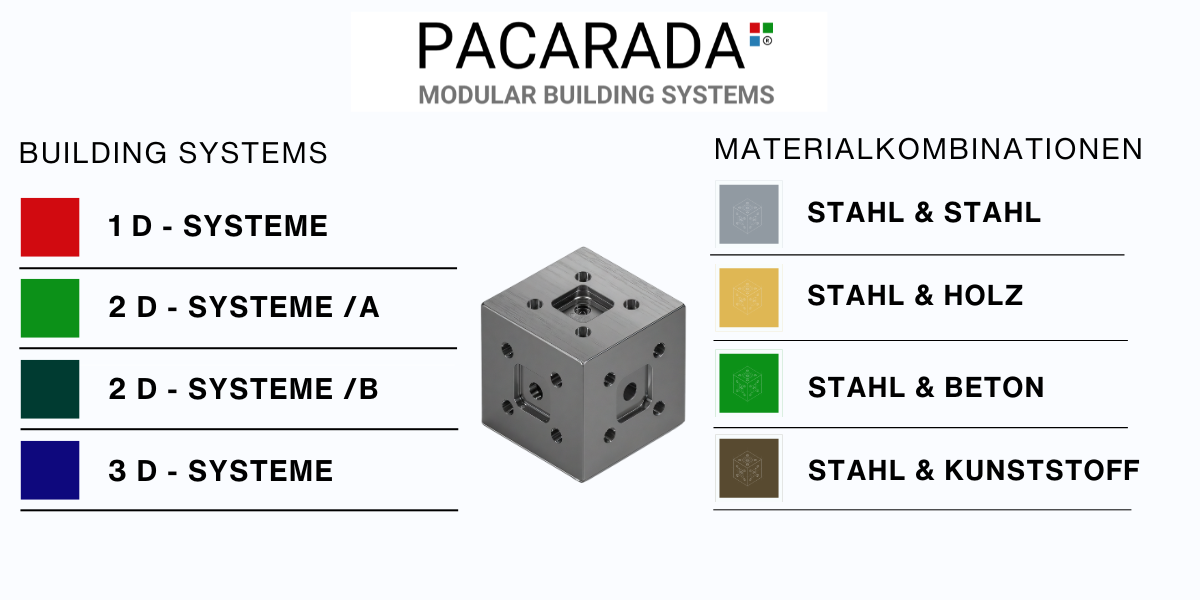 PACARADA®
MODULAR BUILDING SYSTEMS

BUILDING SYSTEMS

1 D - SYSTEME

2 D - SYSTEME /A

2 D - SYSTEME /B

3 D - SYSTEME

MATERIALKOMBINATIONEN

STAHL & STAHL

STAHL & HOLZ

STAHL & BETON

STAHL & KUNSTSTOFF